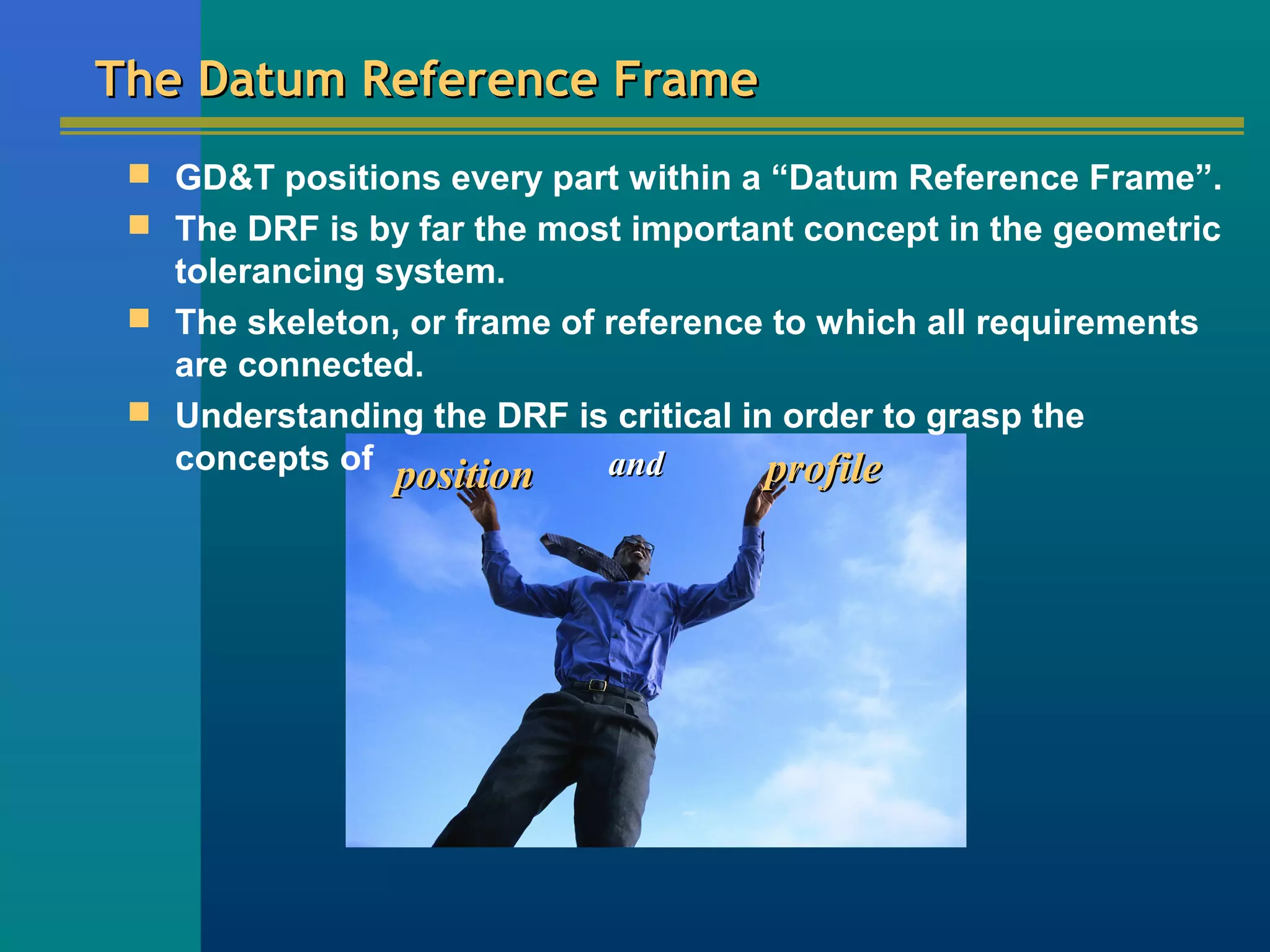 The Datum Reference Frame

GD&T positions every part within a “Datum Reference Frame”.

The DRF is by far the most important concept in the geometric tolerancing system.

The skeleton, or frame of reference to which all requirements are connected.

Understanding the DRF is critical in order to grasp the concepts of position and profile